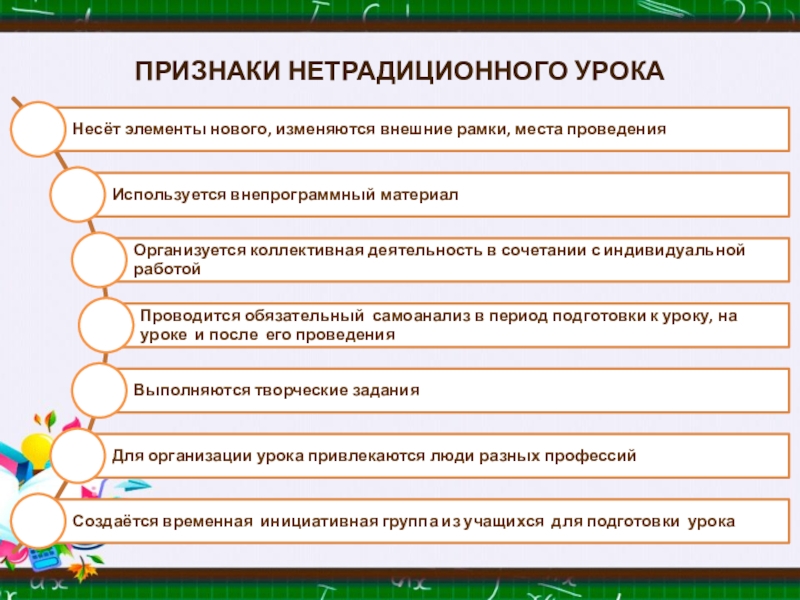 ПРИЗНАКИ НЕТРАДИЦИОННОГО УРОКА

Несёт элементы нового, изменяются внешние рамки, места проведения

Используется внепрограммный материал

Организуется коллективная деятельность в сочетании с индивидуальной работой

Проводится обязательный самоанализ в период подготовки к уроку, на уроке и после его проведения

Выполняются творческие задания

Для организации урока привлекаются люди разных профессий

Создаётся временная инициативная группа из учащихся для подготовки урока